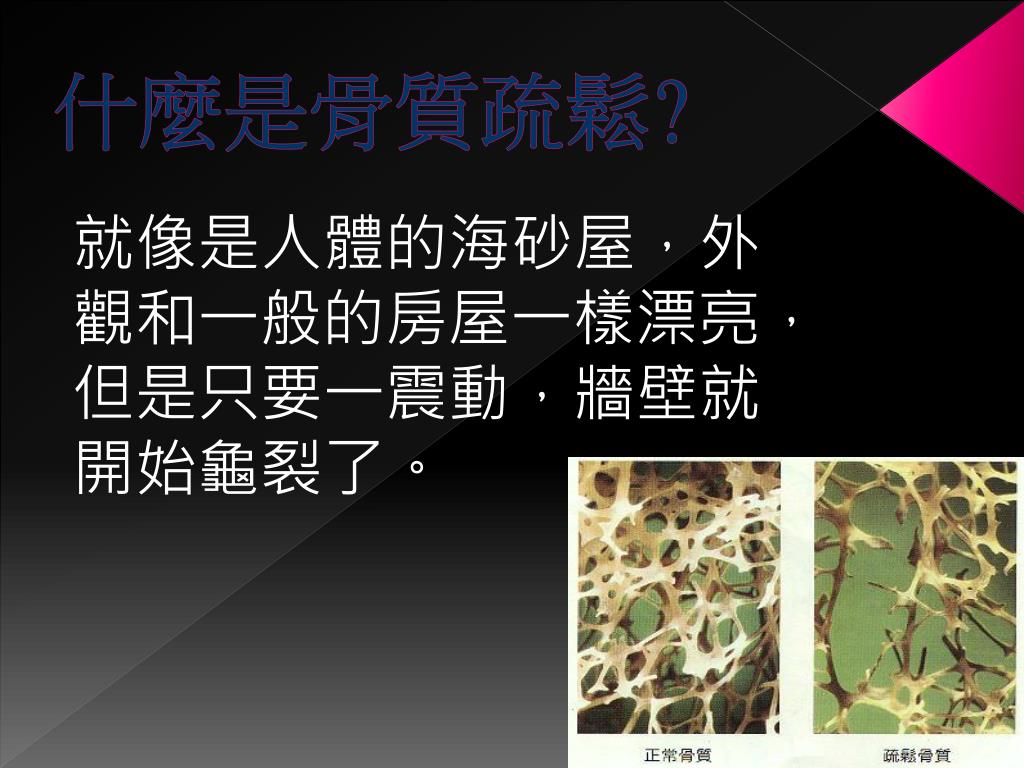 什麼是骨質疏鬆?

就像是人體的海砂屋，外觀和一般的房屋一樣漂亮，但是只要一震動，牆壁就開始龜裂了。

正常骨質

疏鬆骨質